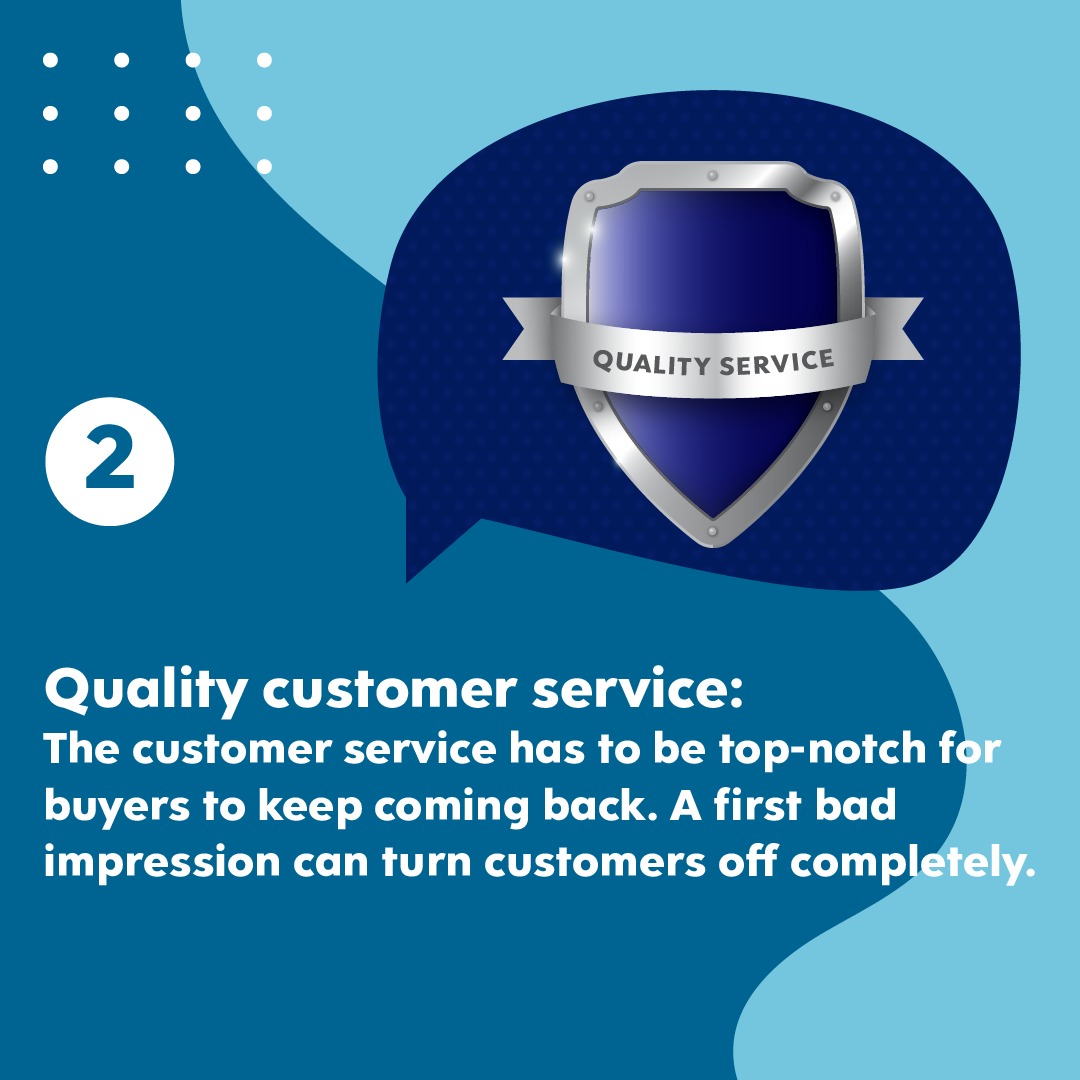 QUALITY SERVICE

2

Quality customer service:
The customer service has to be top-notch for buyers to keep coming back. A first bad impression can turn customers off completely.